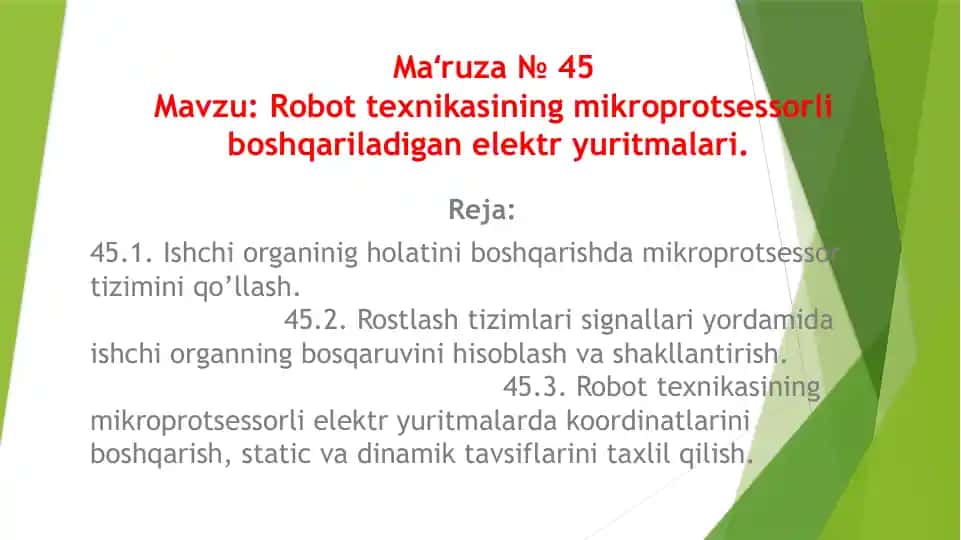 Ma‘ruza № 45
Mavzu: Robot texnikasining mikroprotsessorli boshqariladigan elektr yuritmalari.

Reja:

45.1. Ishchi organinig holatini boshqarishda mikroprotsessor tizimini qo’llash. 45.2. Rostlash tizimlari signallari yordamida ishchi organning bosqaruvini hisoblash va shakllantirish. 45.3. Robot texnikasining mikroprotsessorli elektr yuritmalarda koordinatlarini boshqarish, static va dinamik tavsiflarini taxlil qilish.